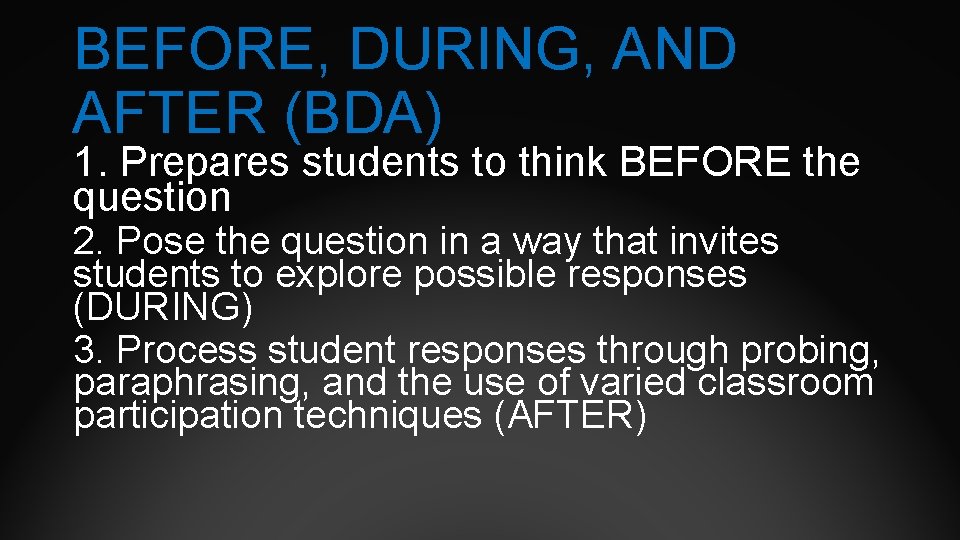 BEFORE, DURING, AND AFTER (BDA)

1. Prepares students to think BEFORE the question

2. Pose the question in a way that invites students to explore possible responses (DURING)

3. Process student responses through probing, paraphrasing, and the use of varied classroom participation techniques (AFTER)